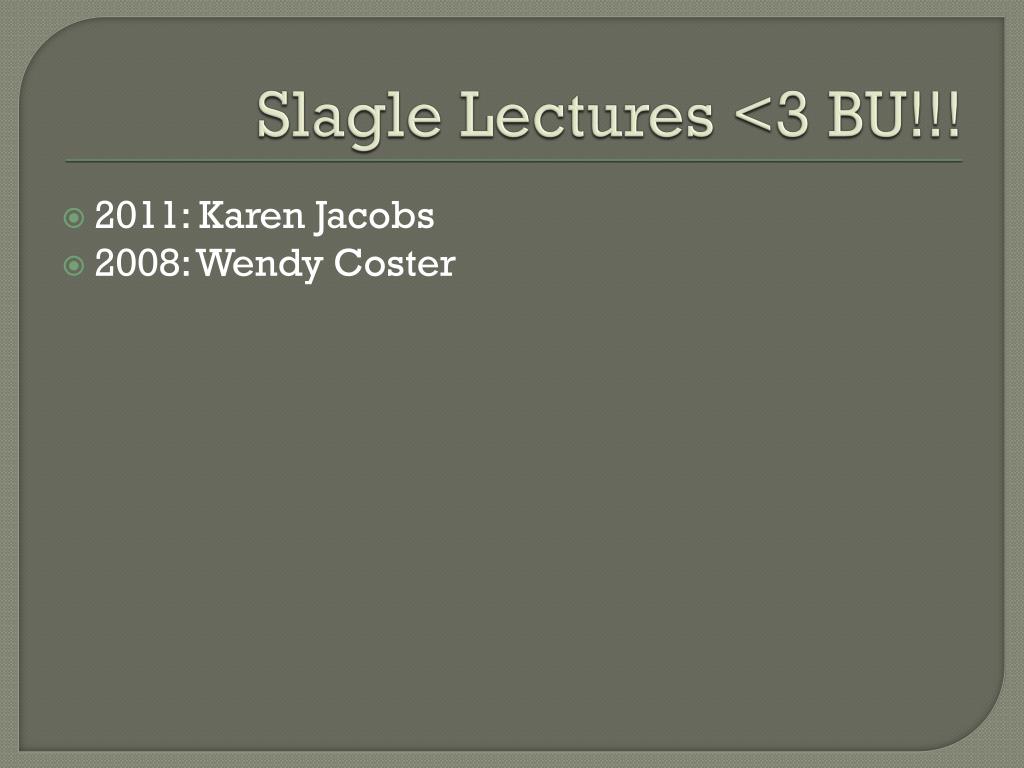 Slagle Lectures <3 BU!!!

2011: Karen Jacobs
2008: Wendy Coster